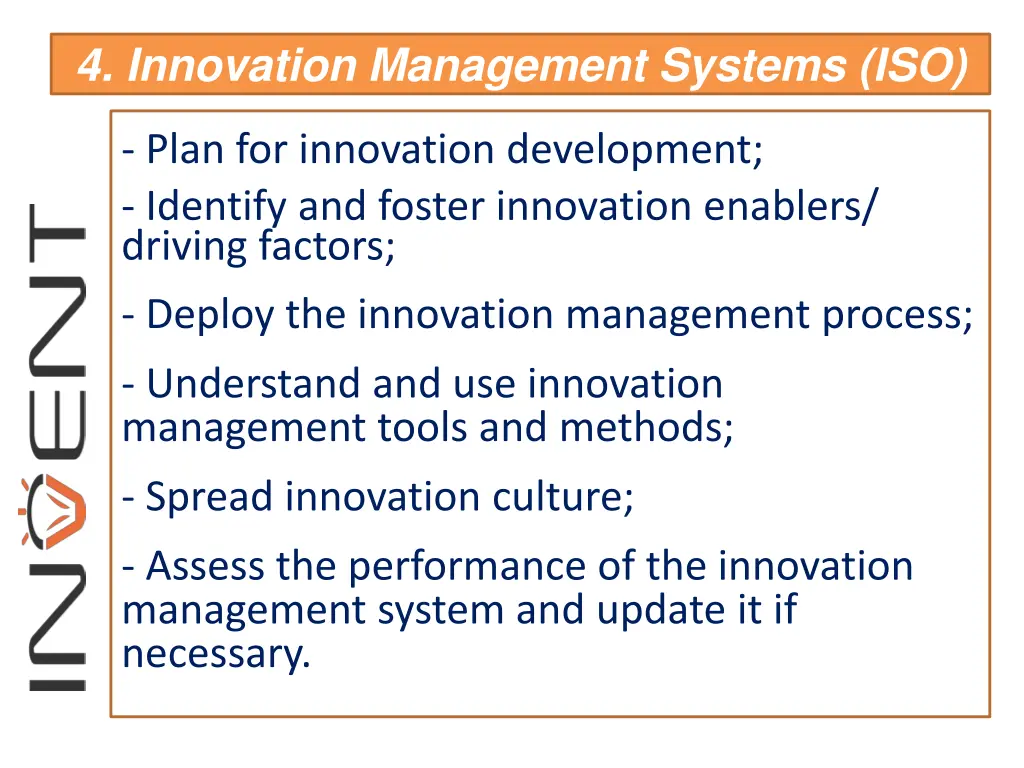 4. Innovation Management Systems (ISO)

INVENT

- Plan for innovation development;

- Identify and foster innovation enablers/ driving factors;

- Deploy the innovation management process;

- Understand and use innovation management tools and methods;

- Spread innovation culture;

- Assess the performance of the innovation management system and update it if necessary.